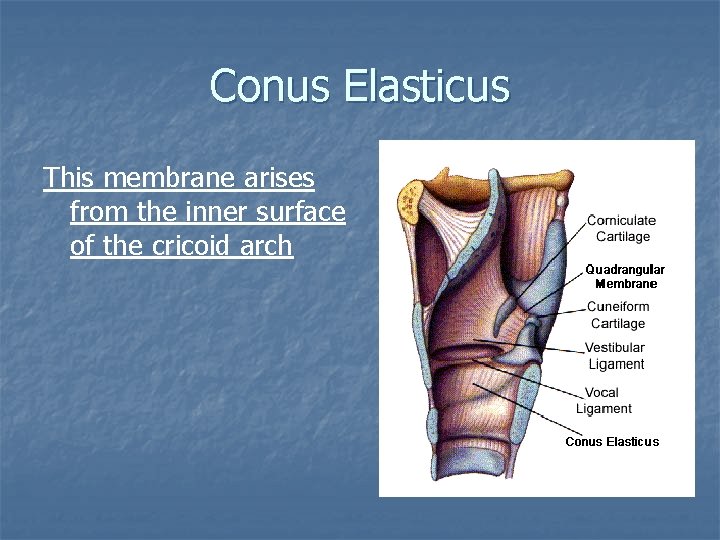 Conus Elasticus

This membrane arises from the inner surface of the cricoid arch

Corniculate Cartilage
Quadrangular Membrane
Cuneiform Cartilage
Vestibular Ligament
Vocal Ligament
Conus Elasticus